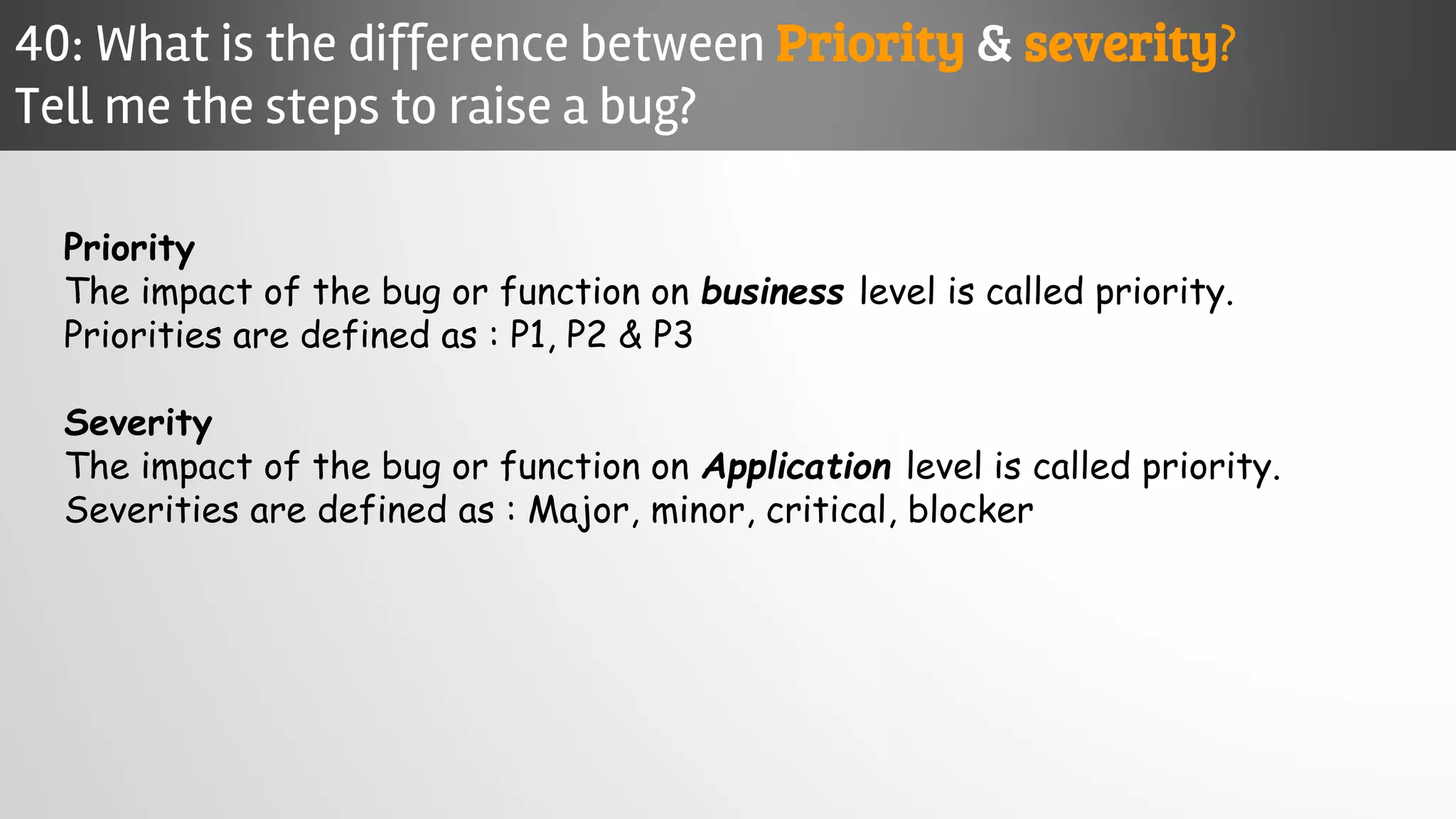 40: What is the difference between Priority & severity?
Tell me the steps to raise a bug?

Priority
The impact of the bug or function on business level is called priority.
Priorities are defined as : P1, P2 & P3

Severity
The impact of the bug or function on Application level is called priority.
Severities are defined as : Major, minor, critical, blocker